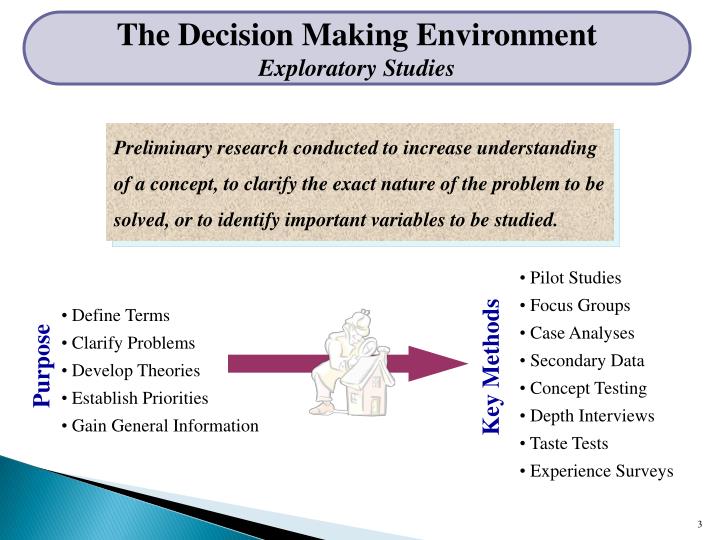 The Decision Making Environment
Exploratory Studies

Preliminary research conducted to increase understanding of a concept, to clarify the exact nature of the problem to be solved, or to identify important variables to be studied.

Purpose
• Define Terms
• Clarify Problems
• Develop Theories
• Establish Priorities
• Gain General Information

Key Methods
• Pilot Studies
• Focus Groups
• Case Analyses
• Secondary Data
• Concept Testing
• Depth Interviews
• Taste Tests
• Experience Surveys

3